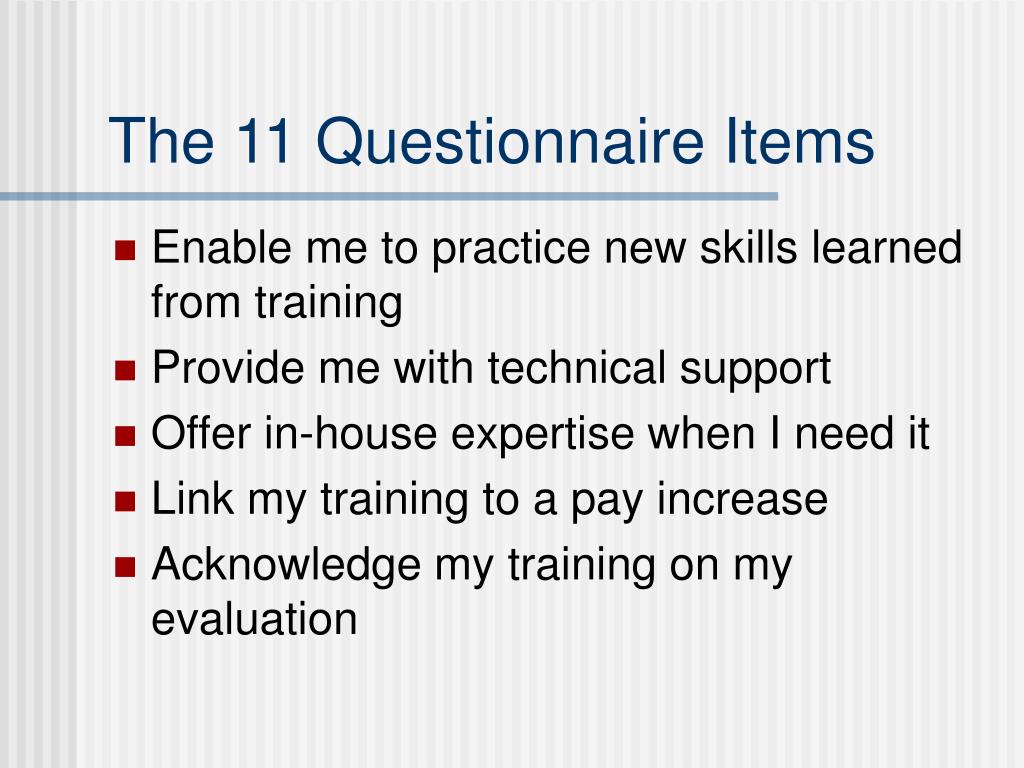 The 11 Questionnaire Items

- Enable me to practice new skills learned from training
- Provide me with technical support
- Offer in-house expertise when I need it
- Link my training to a pay increase
- Acknowledge my training on my evaluation